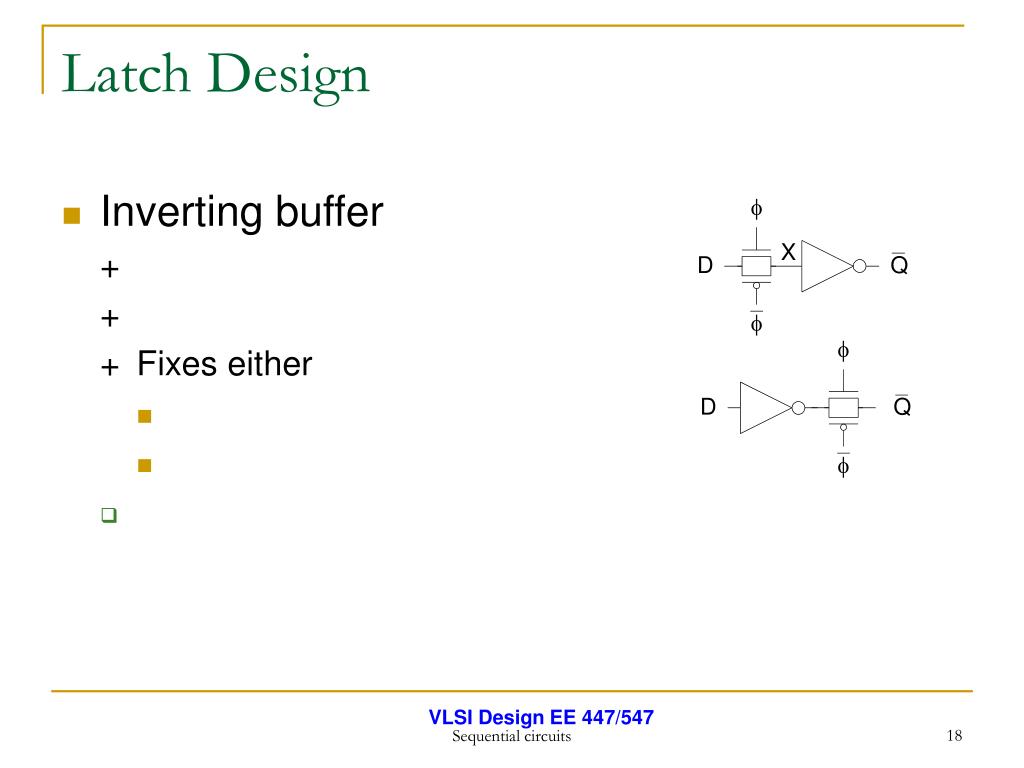 Latch Design

Inverting buffer

+

+

+ Fixes either

$\phi$

D X $\overline{Q}$

$\overline{\phi}$

$\phi$

D $\overline{Q}$

$\overline{\phi}$

VLSI Design EE 447/547

Sequential circuits

18